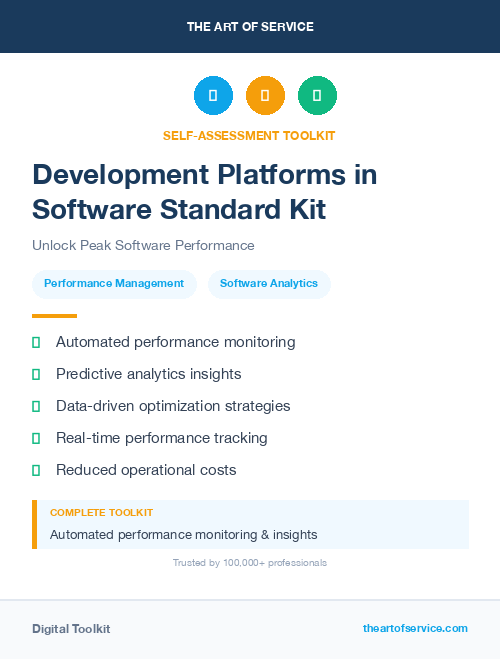 THE ART OF SERVICE

SELF-ASSESSMENT TOOLKIT

Development Platforms in Software Standard Kit

Unlock Peak Software Performance

Performance Management

Software Analytics

Automated performance monitoring

Predictive analytics insights

Data-driven optimization strategies

Real-time performance tracking

Reduced operational costs

COMPLETE TOOLKIT

Automated performance monitoring & insights

Trusted by 100,000+ professionals

Digital Toolkit

theartofservice.com